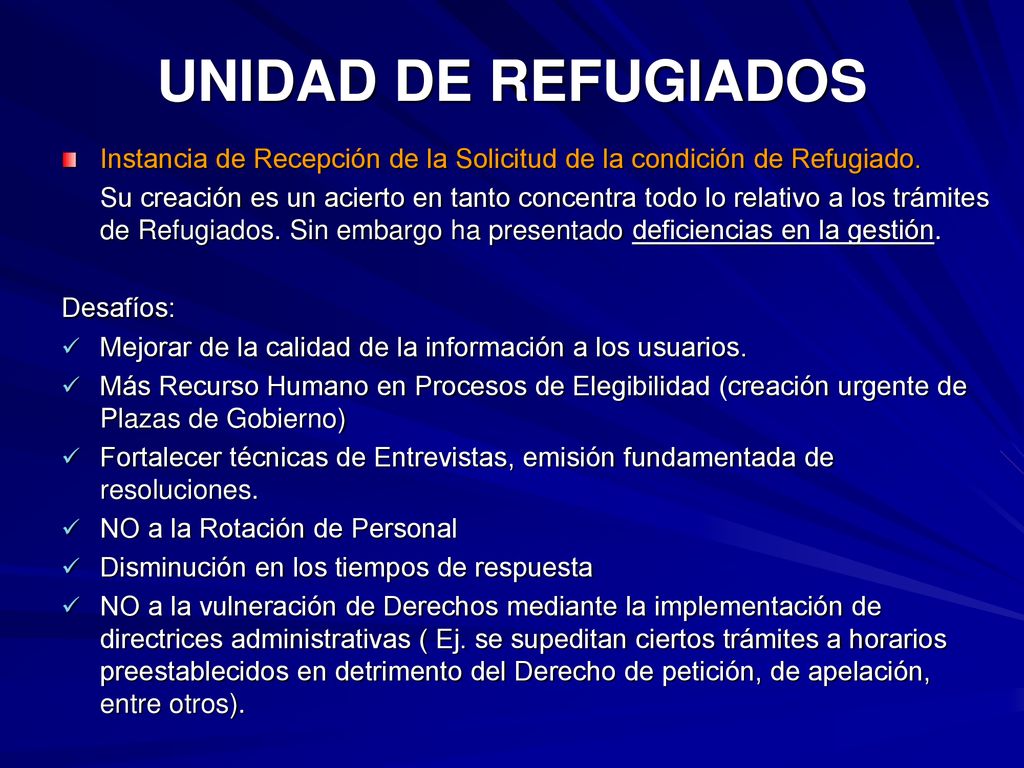 UNIDAD DE REFUGIADOS

Instancia de Recepción de la Solicitud de la condición de Refugiado.

Su creación es un acierto en tanto concentra todo lo relativo a los trámites de Refugiados. Sin embargo ha presentado deficiencias en la gestión.

Desafíos:
✓ Mejorar de la calidad de la información a los usuarios.
✓ Más Recurso Humano en Procesos de Elegibilidad (creación urgente de Plazas de Gobierno)
✓ Fortalecer técnicas de Entrevistas, emisión fundamentada de resoluciones.
✓ NO a la Rotación de Personal
✓ Disminución en los tiempos de respuesta
✓ NO a la vulneración de Derechos mediante la implementación de directrices administrativas ( Ej. se supeditan ciertos trámites a horarios preestablecidos en detrimento del Derecho de petición, de apelación, entre otros).